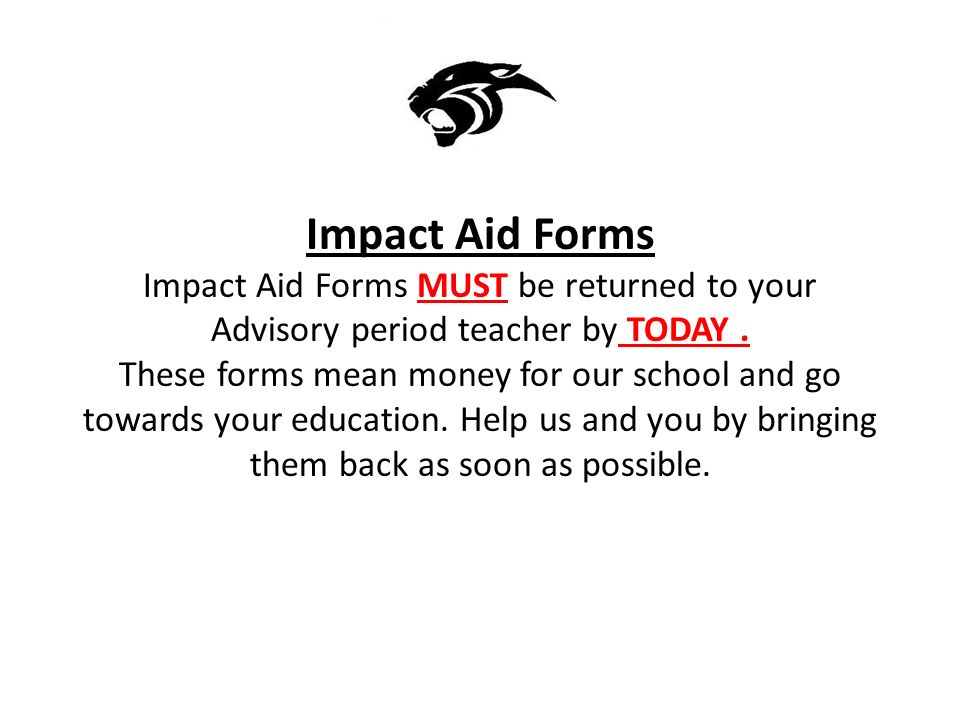 Impact Aid Forms

Impact Aid Forms MUST be returned to your Advisory period teacher by TODAY .
These forms mean money for our school and go towards your education. Help us and you by bringing them back as soon as possible.